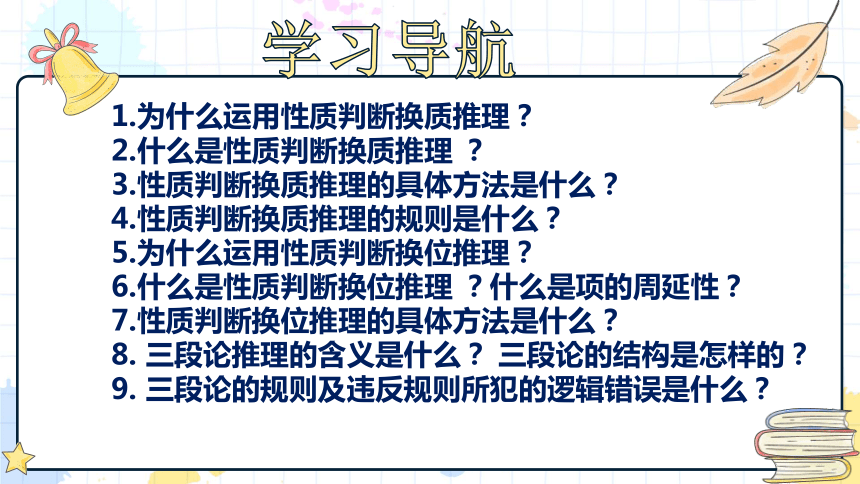 学习导航

1.为什么运用性质判断换质推理？
2.什么是性质判断换质推理 ？
3.性质判断换质推理的具体方法是什么？
4.性质判断换质推理的规则是什么？
5.为什么运用性质判断换位推理？
6.什么是性质判断换位推理 ？什么是项的周延性？
7.性质判断换位推理的具体方法是什么？
8. 三段论推理的含义是什么？ 三段论的结构是怎样的？
9. 三段论的规则及违反规则所犯的逻辑错误是什么？